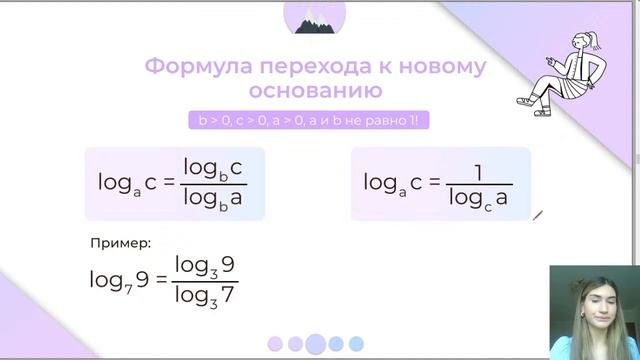 Формула перехода к новому основанию

b > 0, c > 0, a > 0, a и b не равно 1!

$\log_a c = \frac{\log_b c}{\log_b a}$

$\log_a c = \frac{1}{\log_c a}$

Пример:

$\log_7 9 = \frac{\log_3 9}{\log_3 7}$